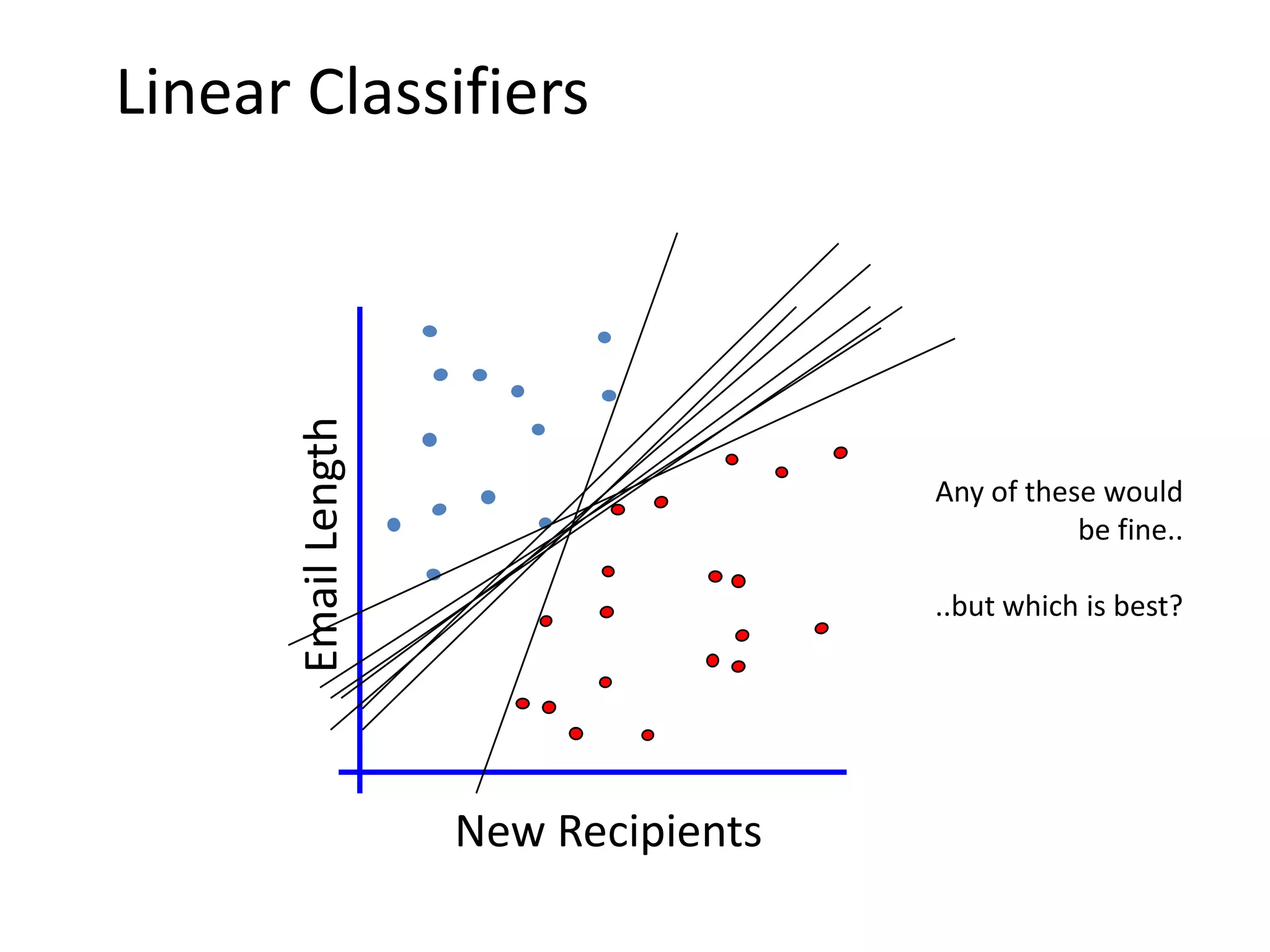 Linear Classifiers

Email Length

New Recipients

Any of these would be fine..

..but which is best?